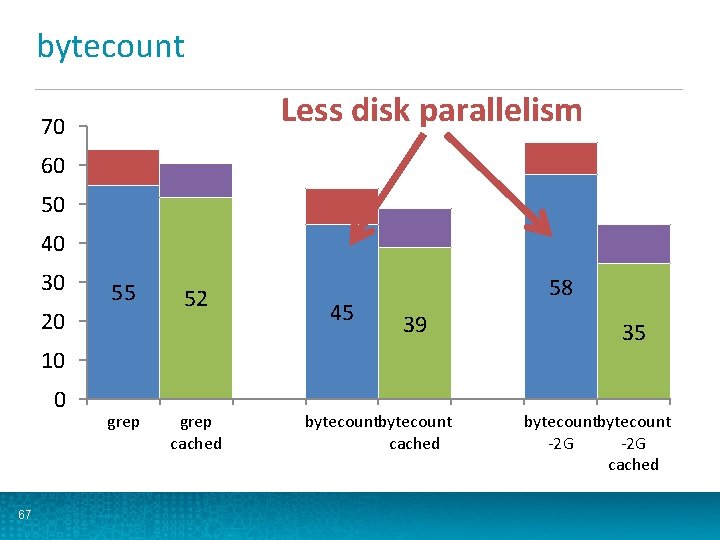 bytecount

Less disk parallelism

70
60
50
40
30
20
10
0

55
52
45
39
58
35

grep
grep cached
bytecount
bytecount cached
bytecount -2G
bytecount -2G cached

67